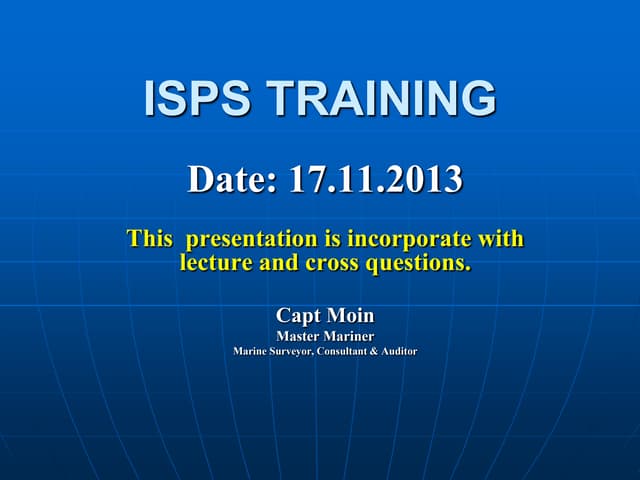 ISPS TRAINING

Date: 17.11.2013

This presentation is incorporate with lecture and cross questions.

Capt Moin
Master Mariner
Marine Surveyor, Consultant & Auditor